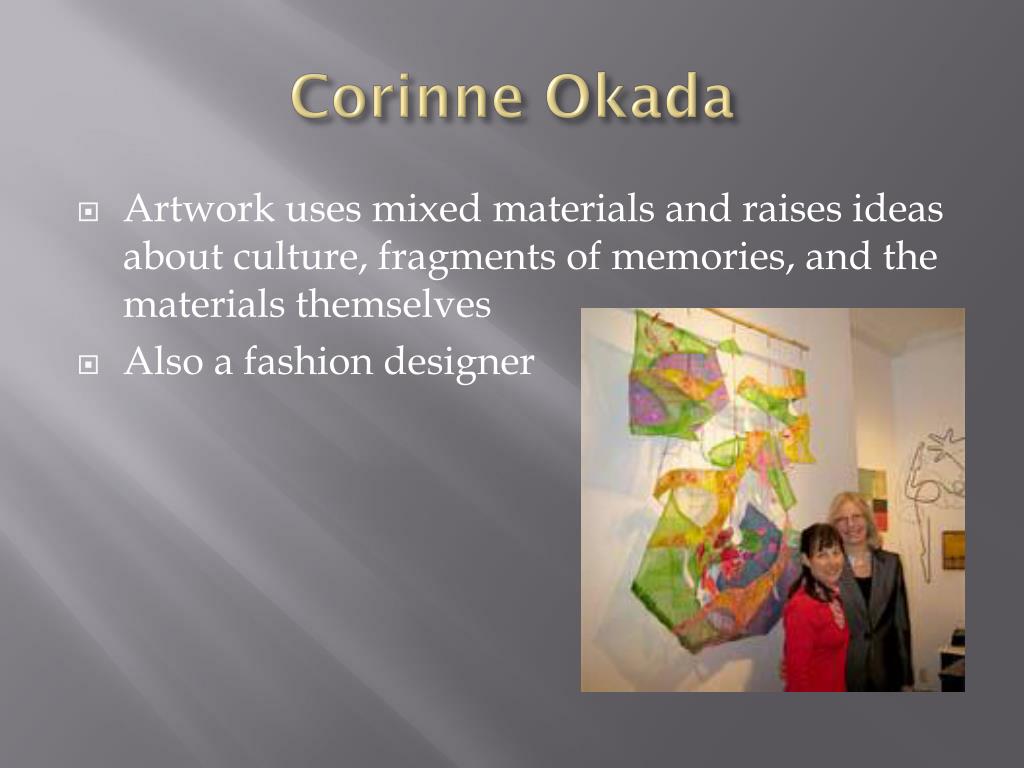 Corinne Okada

Artwork uses mixed materials and raises ideas about culture, fragments of memories, and the materials themselves

Also a fashion designer